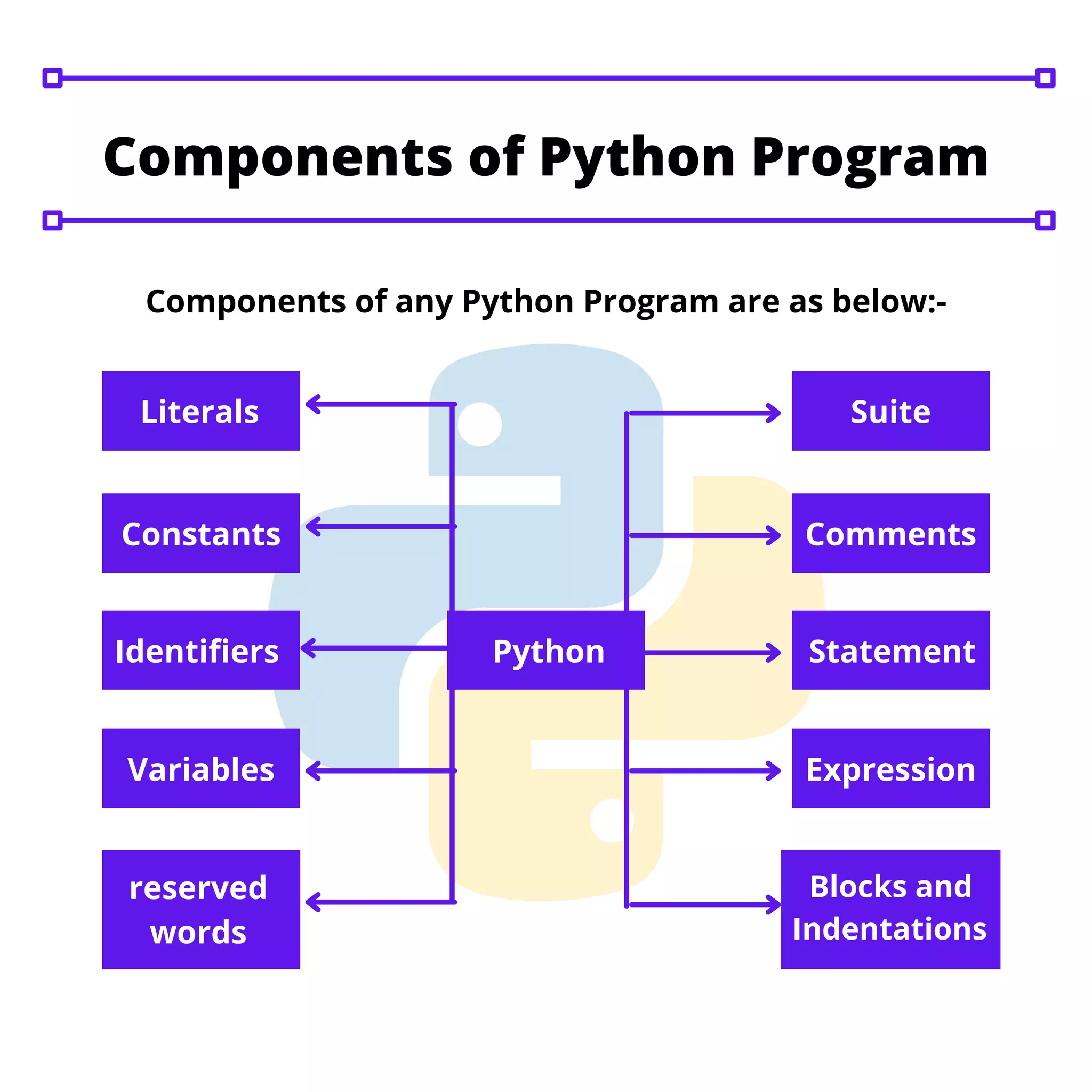 Components of Python Program

Components of any Python Program are as below:-

Literals

Constants

Identifiers

Variables

reserved words

Python

Suite

Comments

Statement

Expression

Blocks and Indentations